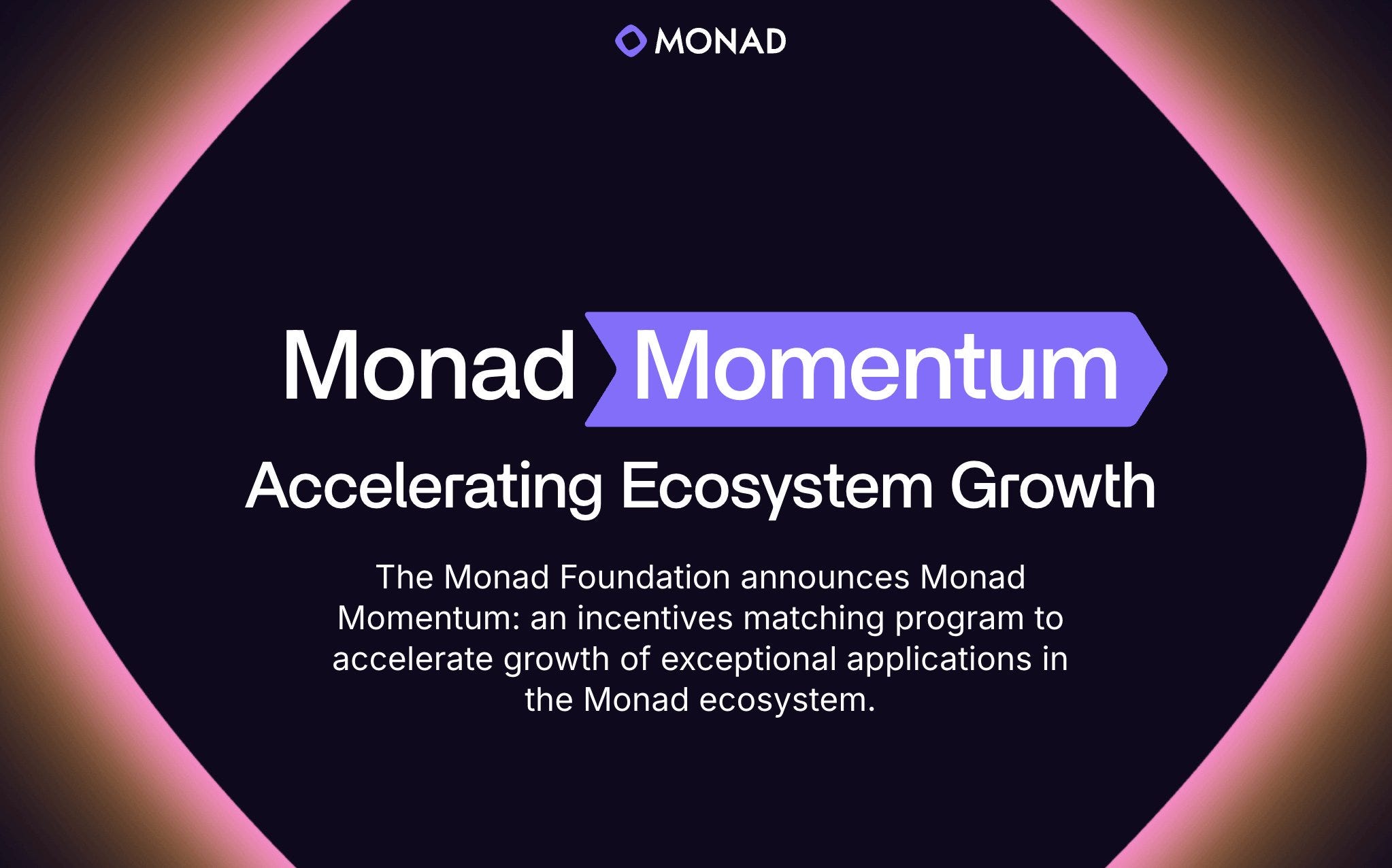 MONAD

Monad Momentum

Accelerating Ecosystem Growth

The Monad Foundation announces Monad Momentum: an incentives matching program to accelerate growth of exceptional applications in the Monad ecosystem.